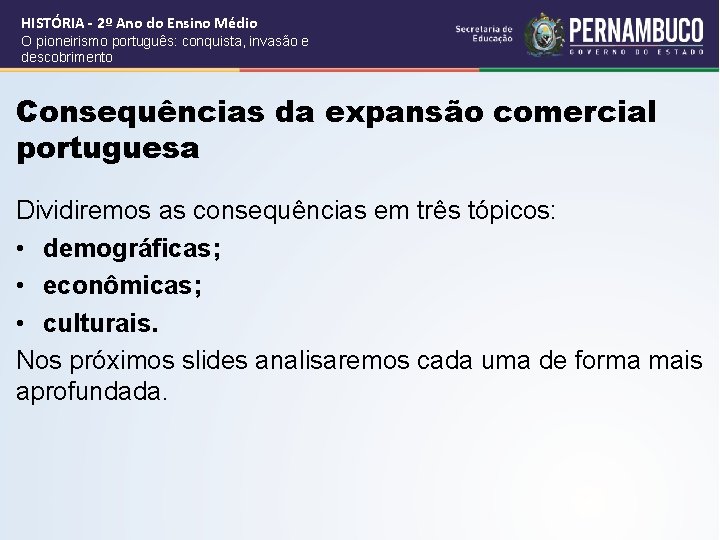 HISTÓRIA - 2º Ano do Ensino Médio
O pioneirismo português: conquista, invasão e descobrimento

Secretaria de Educação

PERNAMBUCO
GOVERNO DO ESTADO

Consequências da expansão comercial portuguesa

Dividiremos as consequências em três tópicos:
• demográficas;
• econômicas;
• culturais.
Nos próximos slides analisaremos cada uma de forma mais aprofundada.